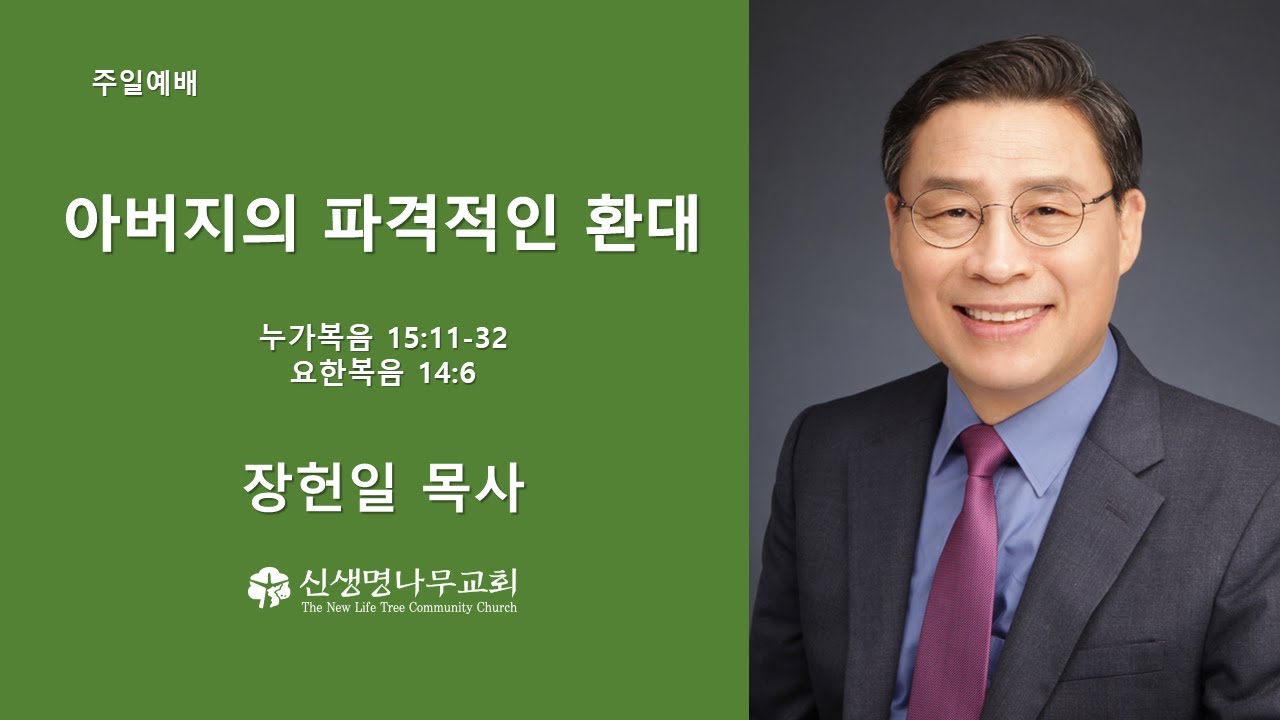 주일예배

아버지의 파격적인 환대

누가복음 15:11-32
요한복음 14:6

장헌일 목사

신생명나무교회
The New Life Tree Community Church